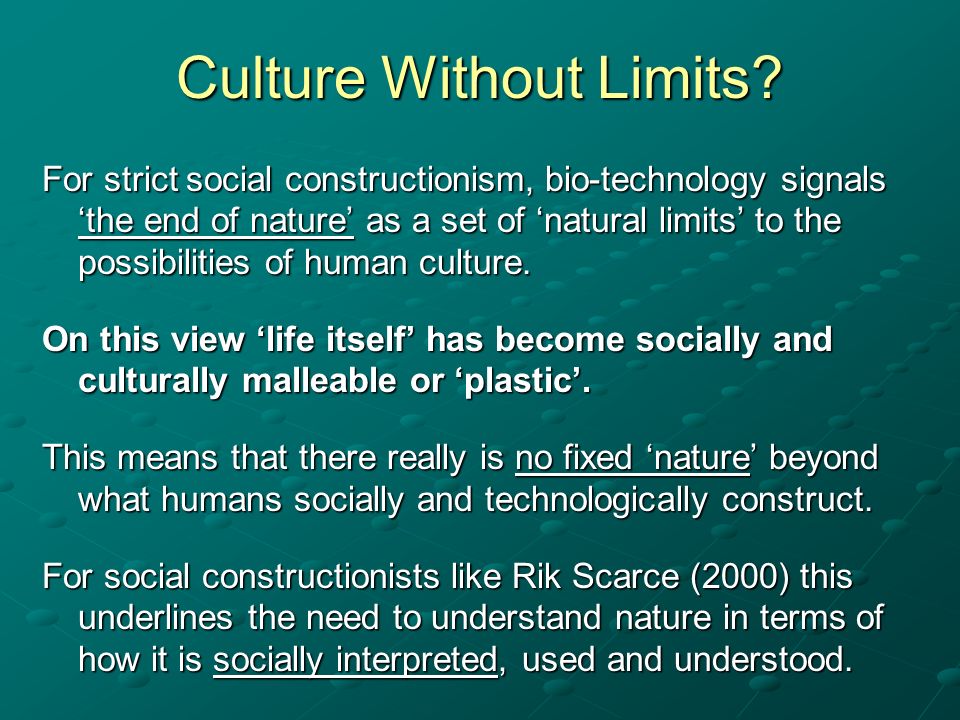 Culture Without Limits?

For strict social constructionism, bio-technology signals ‘the end of nature’ as a set of ‘natural limits’ to the possibilities of human culture.

On this view ‘life itself’ has become socially and culturally malleable or ‘plastic’.

This means that there really is no fixed ‘nature’ beyond what humans socially and technologically construct.

For social constructionists like Rik Scarce (2000) this underlines the need to understand nature in terms of how it is socially interpreted, used and understood.